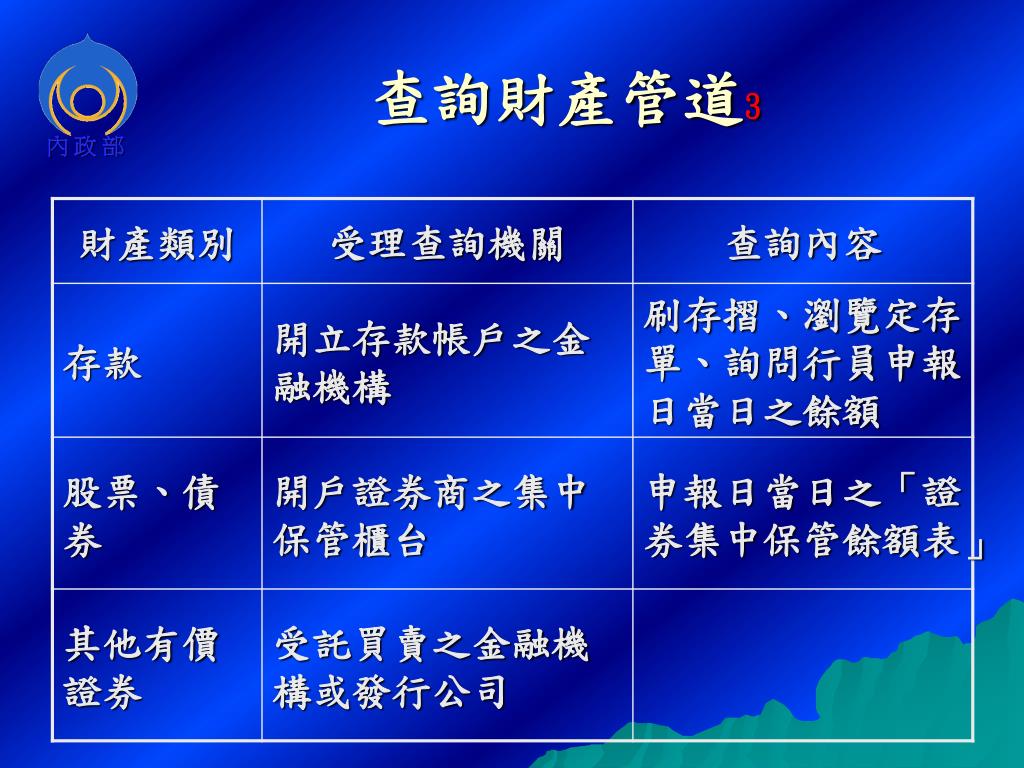 內政部

查詢財產管道3

| 財產類別 | 受理查詢機關 | 查詢內容 |
|---|---|---|
| 存款 | 開立存款帳戶之金融機構 | 刷存摺、瀏覽定存單、詢問行員申報日當日之餘額 |
| 股票、債券 | 開戶證券商之集中保管櫃台 | 申報日當日之「證券集中保管餘額表」 |
| 其他有價證券 | 受託買賣之金融機構或發行公司 | |